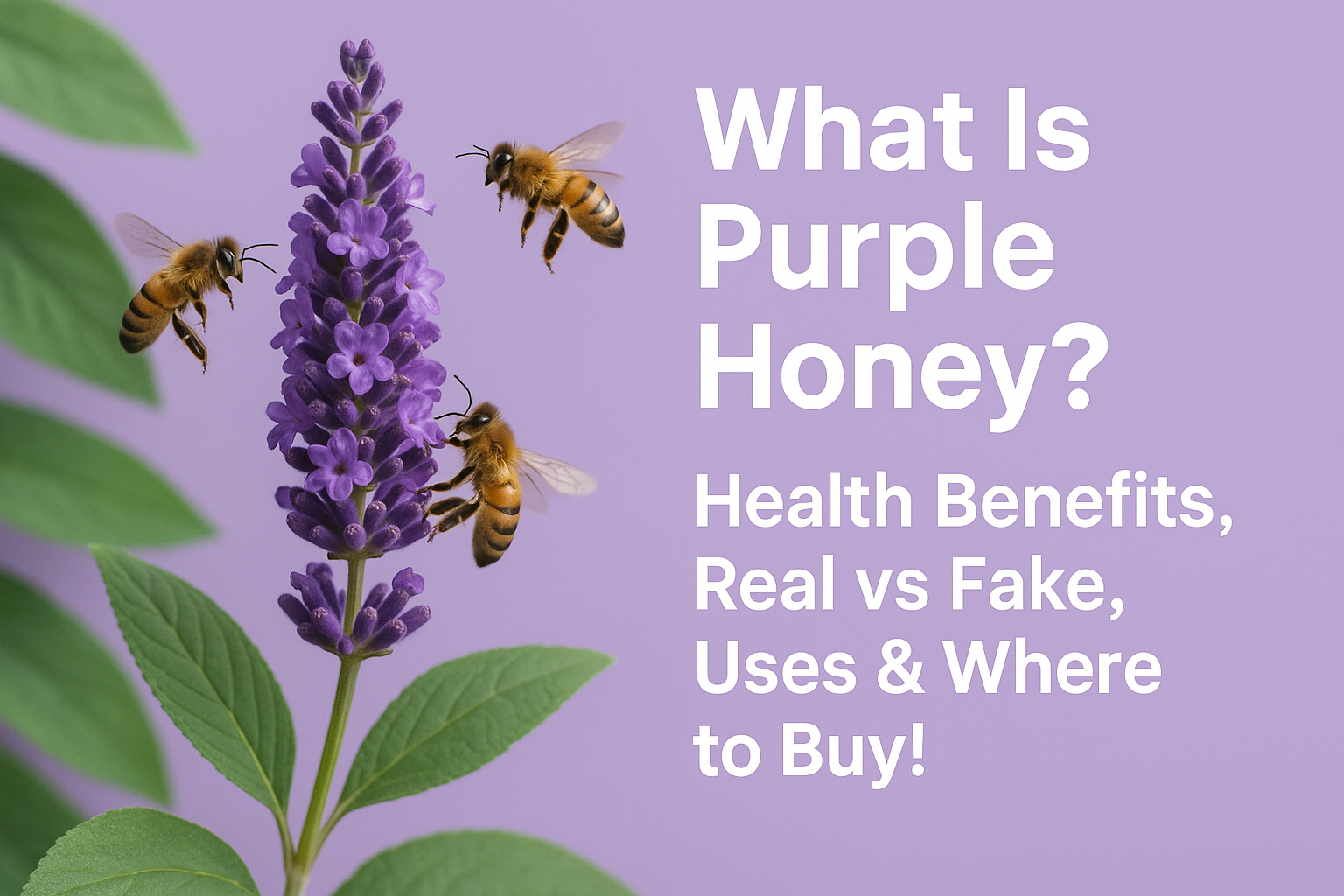 What Is Purple Honey?

Health Benefits, Real vs Fake, Uses & Where to Buy!